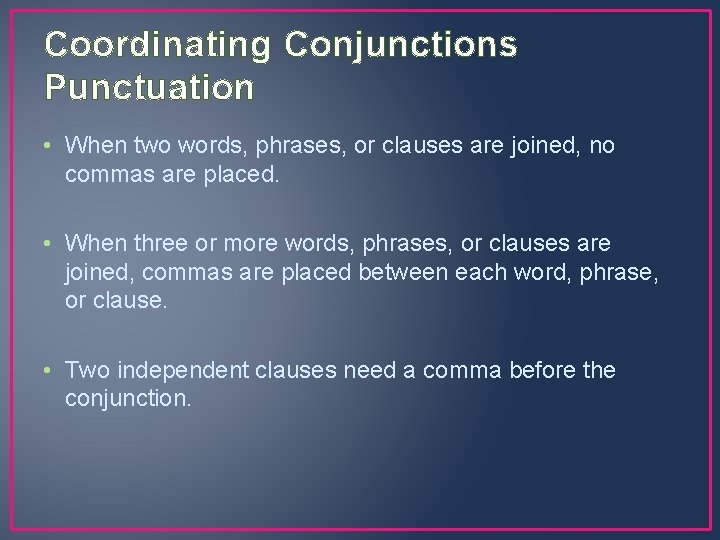 Coordinating Conjunctions Punctuation

• When two words, phrases, or clauses are joined, no commas are placed.

• When three or more words, phrases, or clauses are joined, commas are placed between each word, phrase, or clause.

• Two independent clauses need a comma before the conjunction.